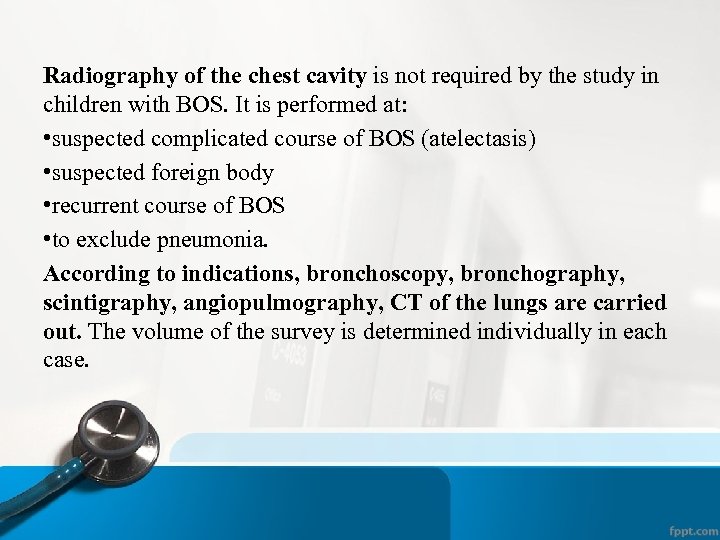 Radiography of the chest cavity is not required by the study in children with BOS. It is performed at:

•suspected complicated course of BOS (atelectasis)

•suspected foreign body

•recurrent course of BOS

•to exclude pneumonia.

According to indications, bronchoscopy, bronchography, scintigraphy, angiopulmography, CT of the lungs are carried out. The volume of the survey is determined individually in each case.

fppt.com